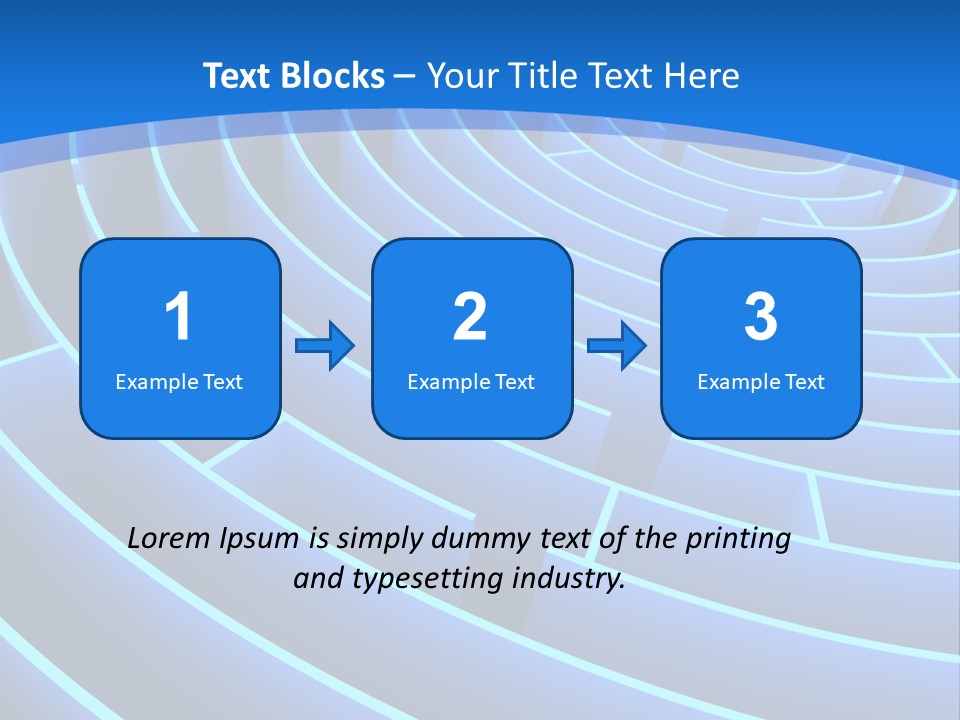 Text Blocks – Your Title Text Here

1
Example Text

2
Example Text

3
Example Text

Lorem Ipsum is simply dummy text of the printing and typesetting industry.